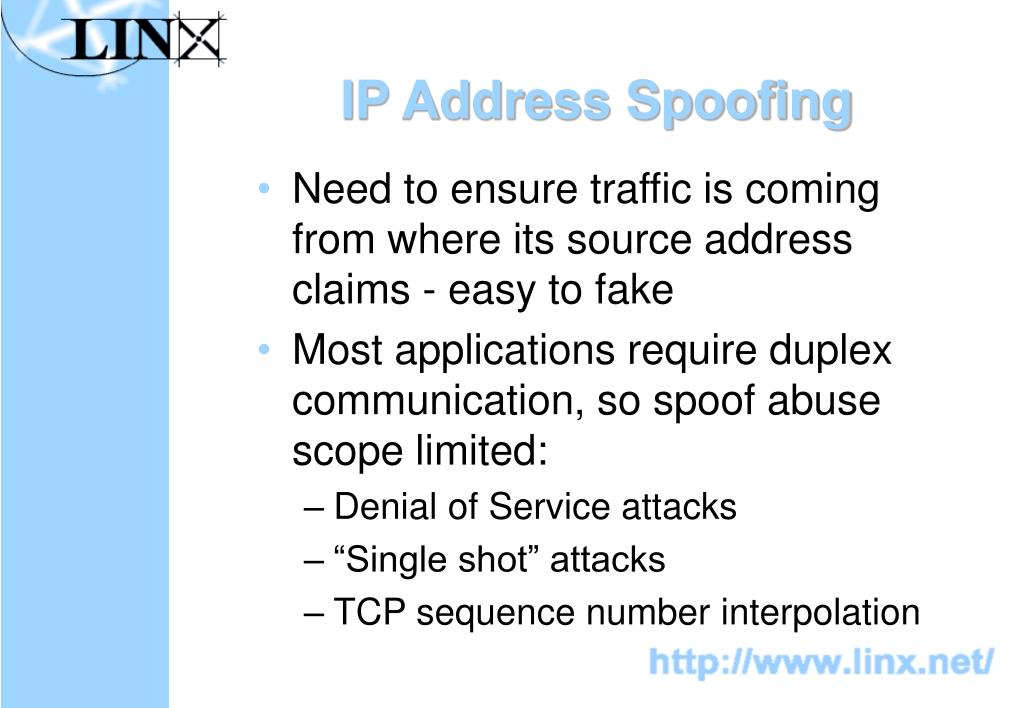 LINX

IP Address Spoofing

• Need to ensure traffic is coming from where its source address claims - easy to fake
• Most applications require duplex communication, so spoof abuse scope limited:
– Denial of Service attacks
– “Single shot” attacks
– TCP sequence number interpolation

http://www.linx.net/